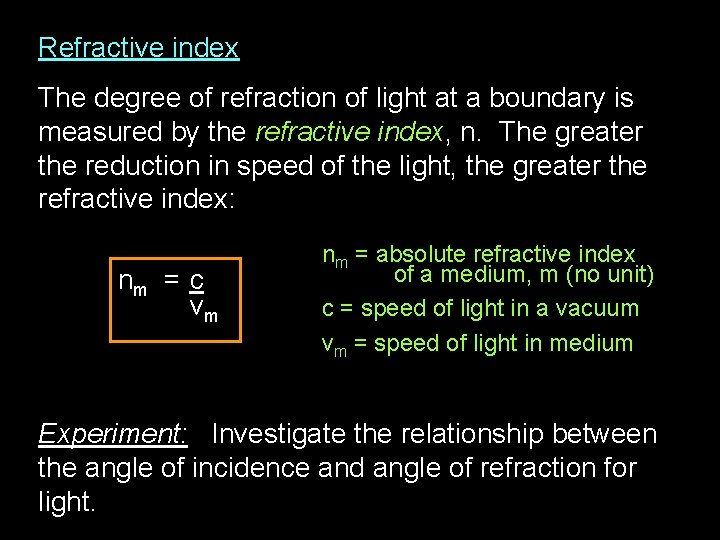 Refractive index

The degree of refraction of light at a boundary is measured by the refractive index, n. The greater the reduction in speed of the light, the greater the refractive index:

$n_m = \frac{c}{v_m}$

$n_m$ = absolute refractive index of a medium, m (no unit)

c = speed of light in a vacuum

$v_m$ = speed of light in medium

Experiment: Investigate the relationship between the angle of incidence and angle of refraction for light.